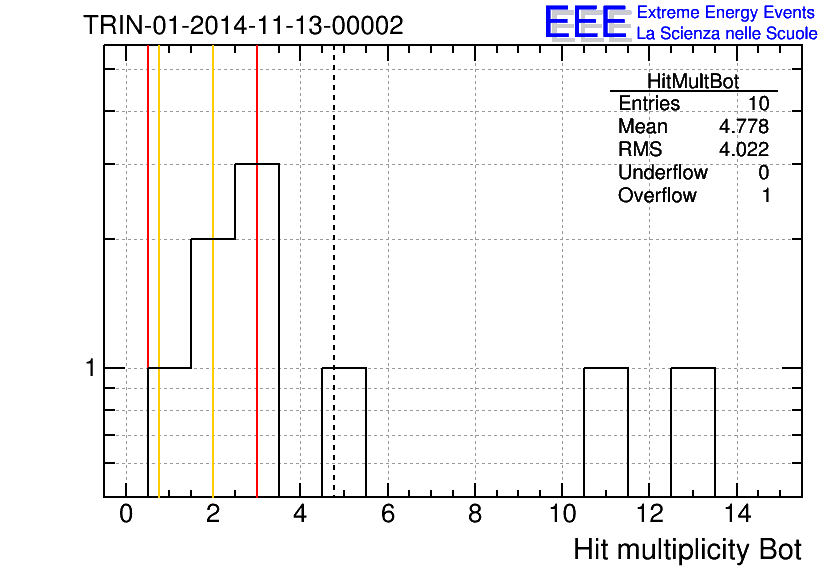 TRIN-01-2014-11-13-00002

EEE Extreme Energy Events
La Scienza nelle Scuole

| HitMultBot | |
|---|---|
| Entries | 10 |
| Mean | 4.778 |
| RMS | 4.022 |
| Underflow | 0 |
| Overflow | 1 |

1

0 2 4 6 8 10 12 14

Hit multiplicity Bot